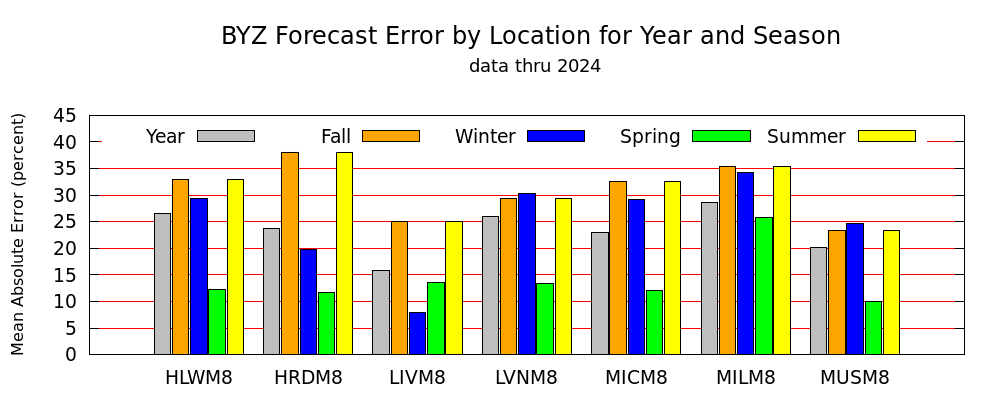 BYZ Forecast Error by Location for Year and Season
data thru 2024

Mean Absolute Error (percent)

45
40
35
30
25
20
15
10
5
0

Year
Fall
Winter
Spring
Summer

HLWM8
HRDM8
LIVM8
LVNM8
MICM8
MILM8
MUSM8